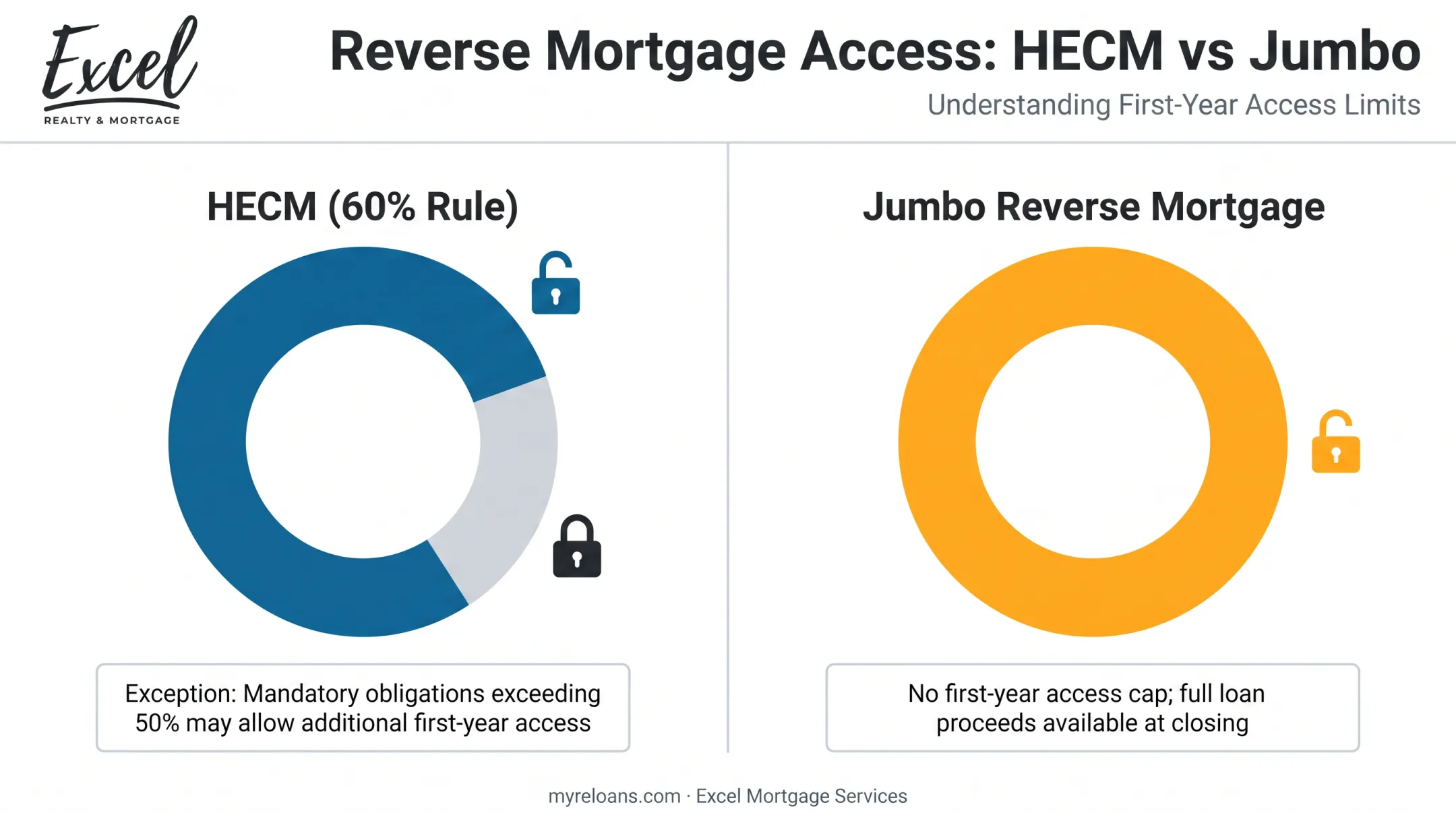 Excel
REALTY & MORTGAGE

Reverse Mortgage Access: HECM vs Jumbo
Understanding First-Year Access Limits

HECM (60% Rule)

Exception: Mandatory obligations exceeding 50% may allow additional first-year access

Jumbo Reverse Mortgage

No first-year access cap; full loan proceeds available at closing

myreloans.com · Excel Mortgage Services